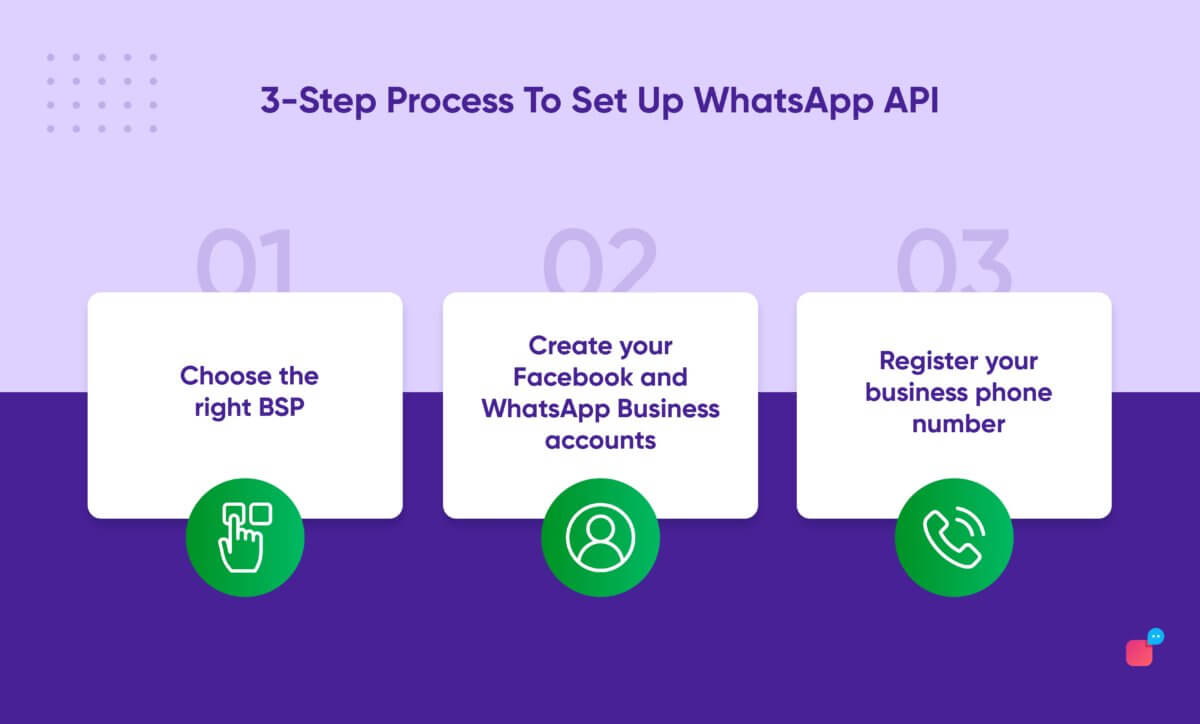 3-Step Process To Set Up WhatsApp API

01

Choose the right BSP

02

Create your Facebook and WhatsApp Business accounts

03

Register your business phone number